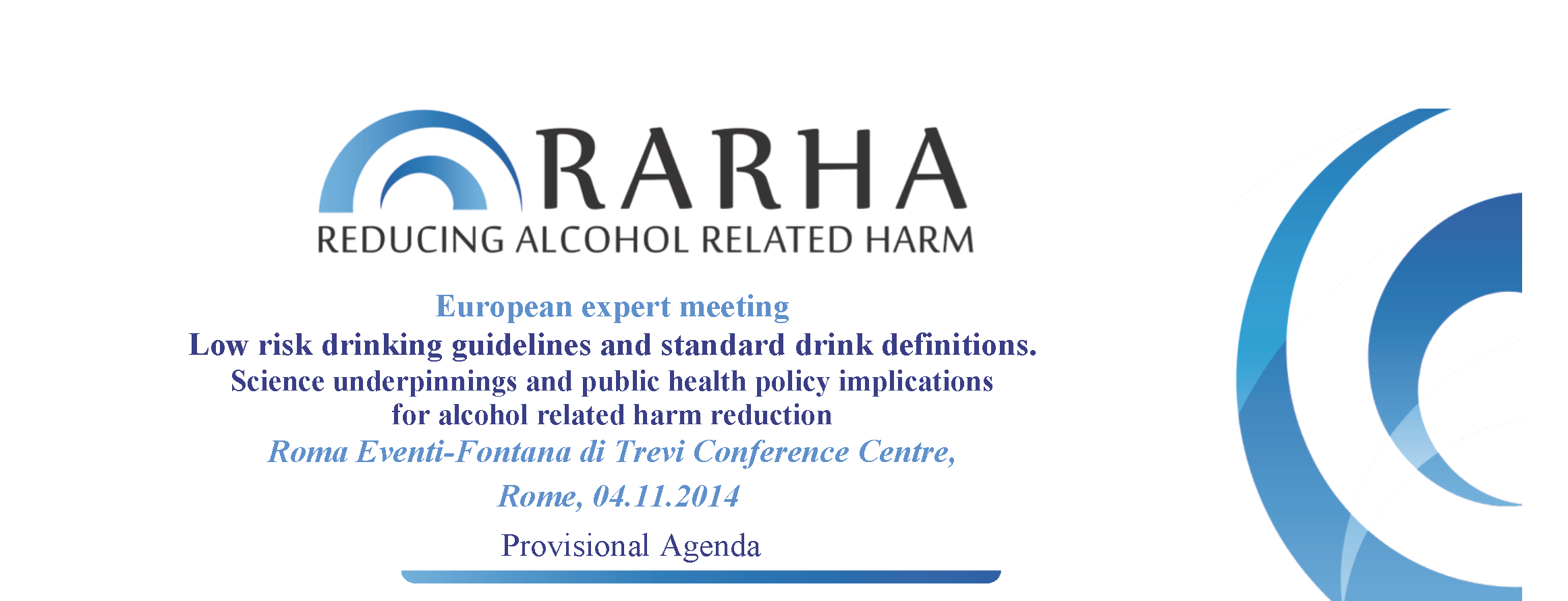 RARHA
REDUCING ALCOHOL RELATED HARM

European expert meeting
Low risk drinking guidelines and standard drink definitions.
Science underpinnings and public health policy implications for alcohol related harm reduction
Roma Eventi-Fontana di Trevi Conference Centre,
Rome, 04.11.2014
Provisional Agenda